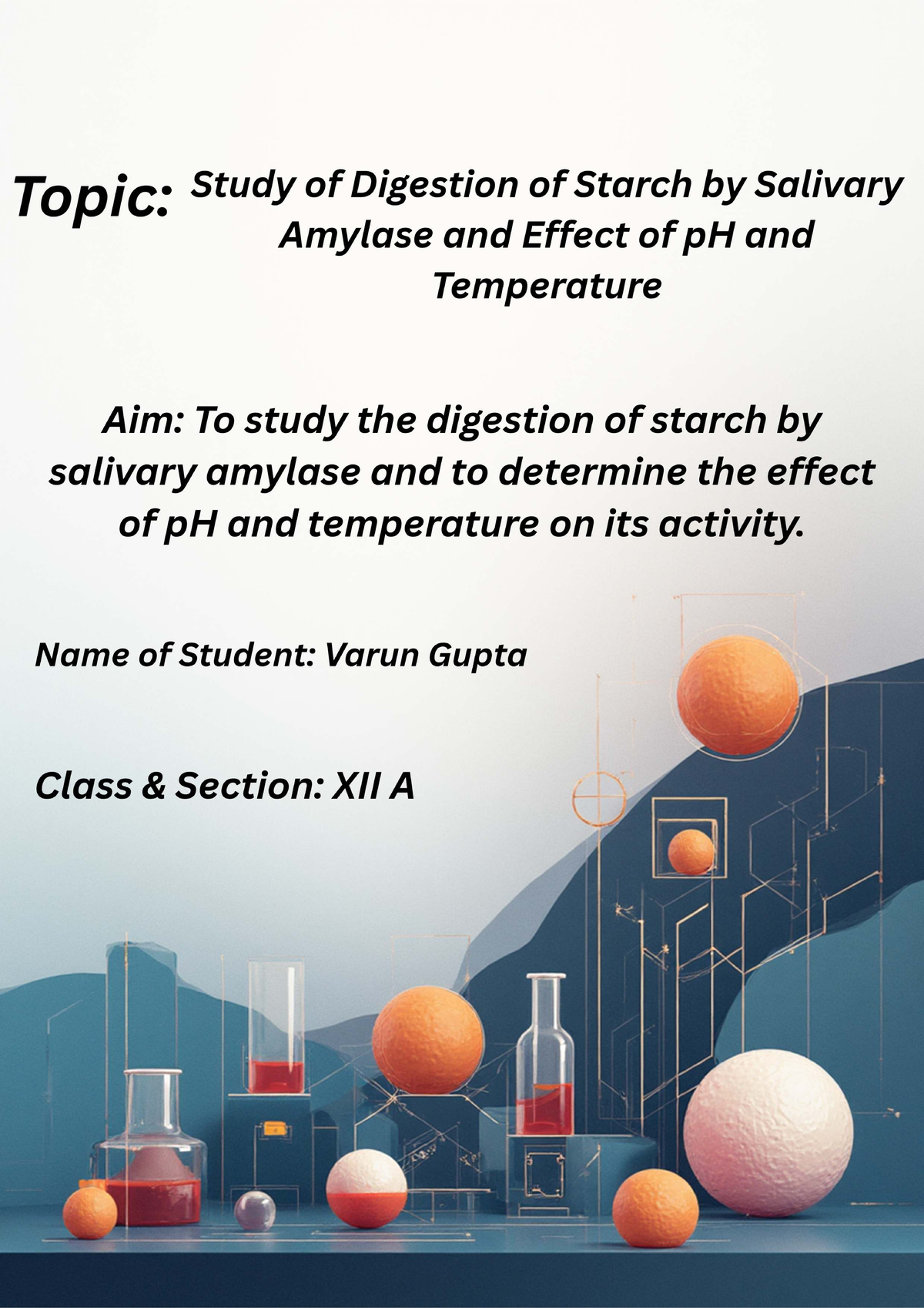 Topic: Study of Digestion of Starch by Salivary Amylase and Effect of pH and Temperature

Aim: To study the digestion of starch by salivary amylase and to determine the effect of pH and temperature on its activity.

Name of Student: Varun Gupta

Class & Section: XII A